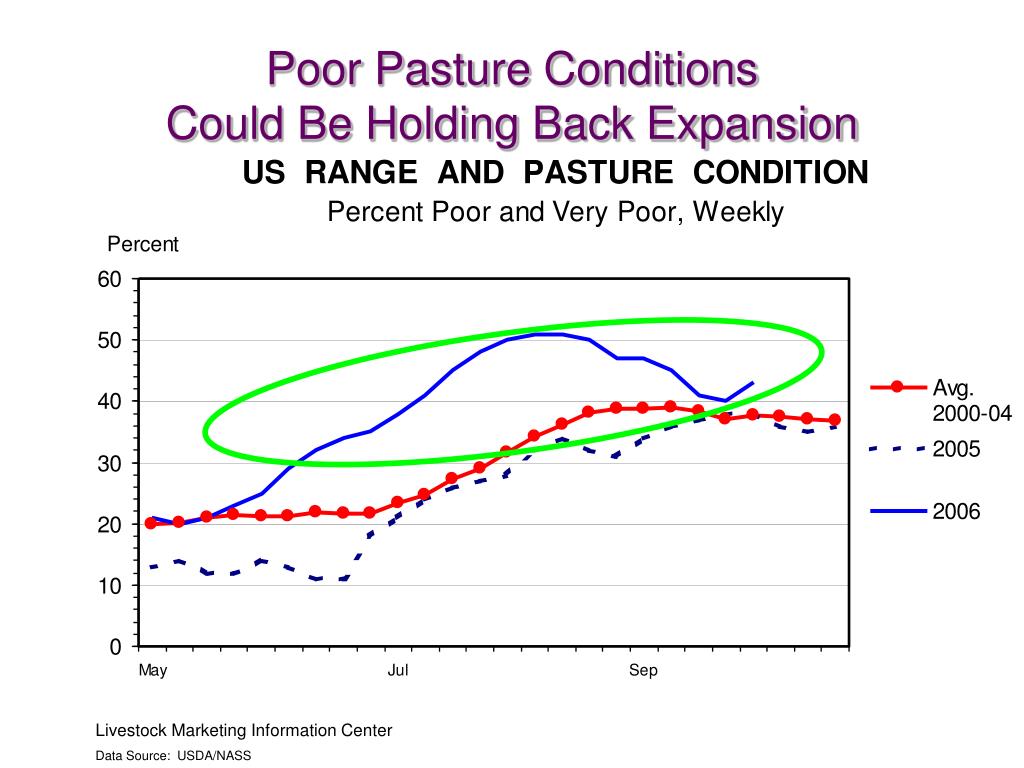 Poor Pasture Conditions
Could Be Holding Back Expansion

US RANGE AND PASTURE CONDITION
Percent Poor and Very Poor, Weekly

Percent

60
50
40
30
20
10
0

May
Jul
Sep

Avg. 2000-04
2005
2006

Livestock Marketing Information Center
Data Source: USDA/NASS